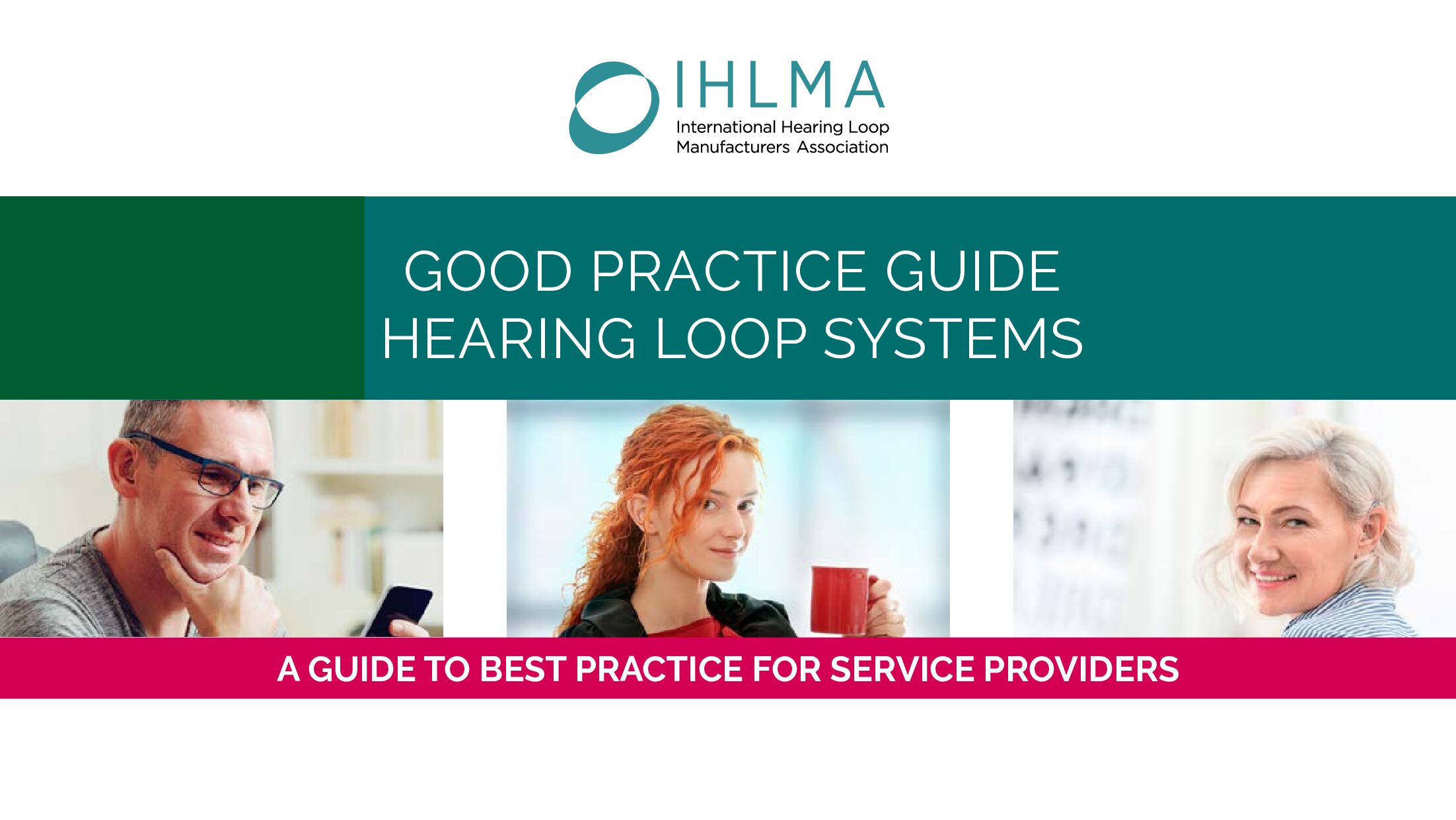 IHLMA
International Hearing Loop Manufacturers Association

GOOD PRACTICE GUIDE
HEARING LOOP SYSTEMS

A GUIDE TO BEST PRACTICE FOR SERVICE PROVIDERS